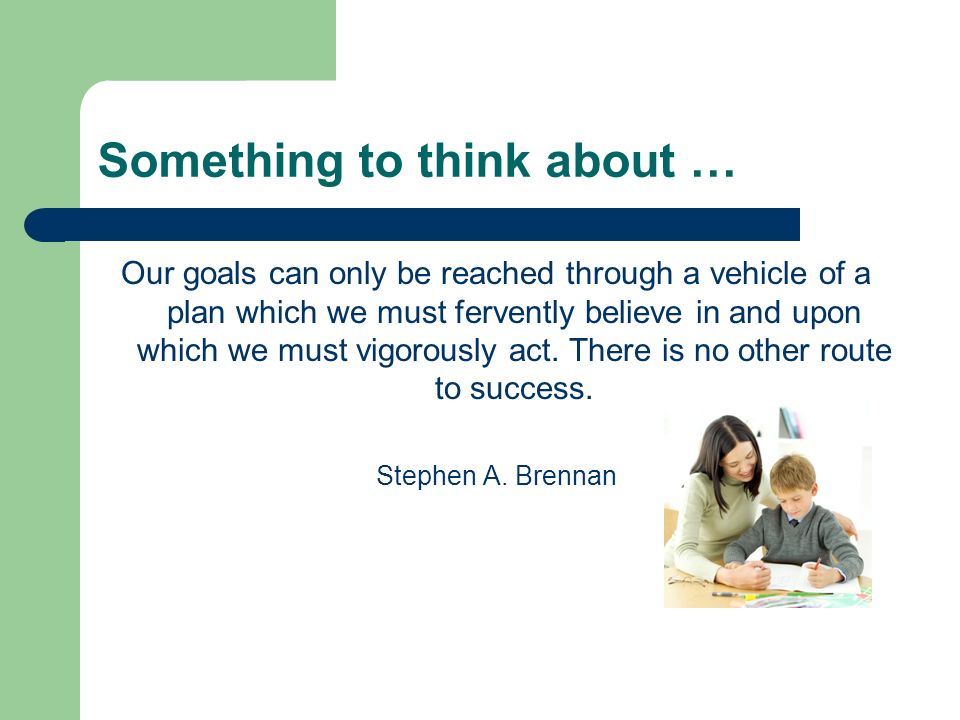 Something to think about …

Our goals can only be reached through a vehicle of a plan which we must fervently believe in and upon which we must vigorously act. There is no other route to success.

Stephen A. Brennan